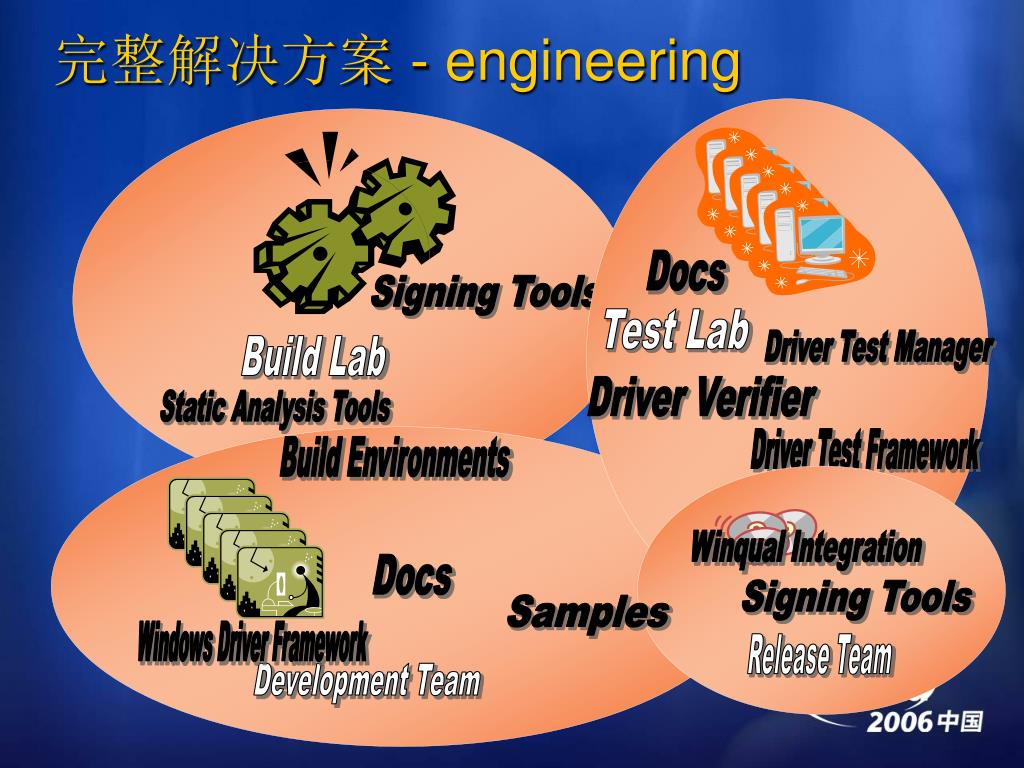 完整解决方案 - engineering

Signing Tools
Build Lab
Static Analysis Tools
Build Environments

Docs
Test Lab
Driver Test Manager
Driver Verifier
Driver Test Framework

Docs
Samples
Windows Driver Framework
Development Team

Winqual Integration
Signing Tools
Release Team

2006 中国